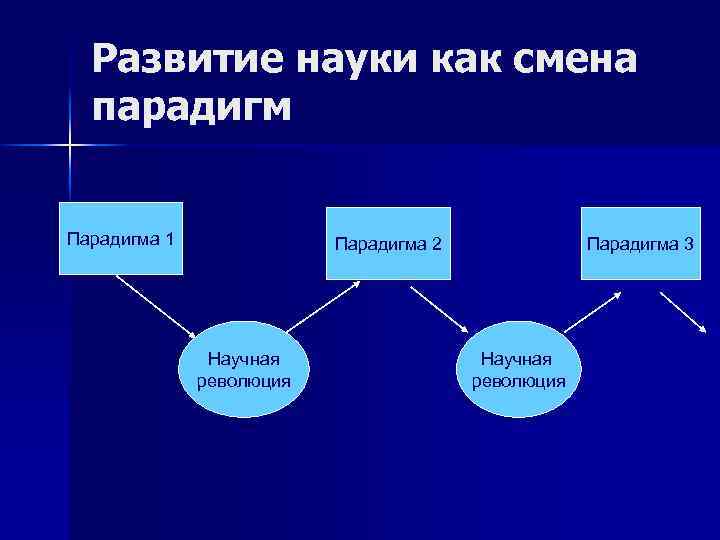 Развитие науки как смена парадигм

Парадигма 1

Парадигма 2

Парадигма 3

Научная революция

Научная революция